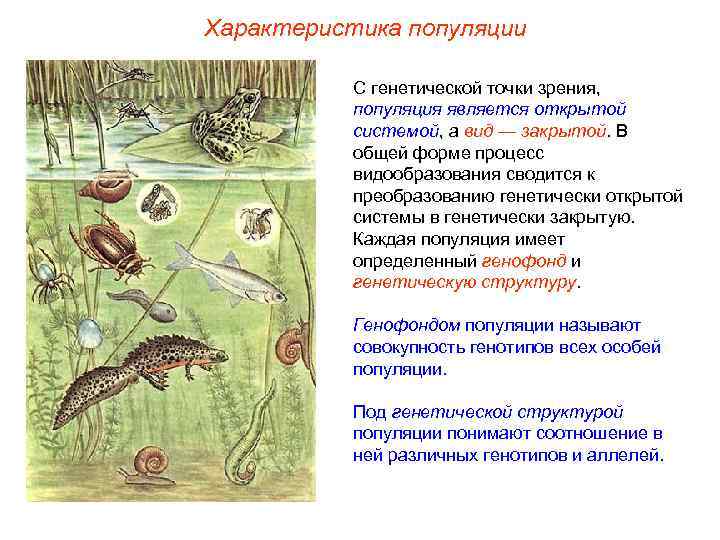 Характеристика популяции

С генетической точки зрения, популяция является открытой системой, а вид — закрытой. В общей форме процесс видообразования сводится к преобразованию генетически открытой системы в генетически закрытую. Каждая популяция имеет определенный генофонд и генетическую структуру.

Генофондом популяции называют совокупность генотипов всех особей популяции.

Под генетической структурой популяции понимают соотношение в ней различных генотипов и аллелей.